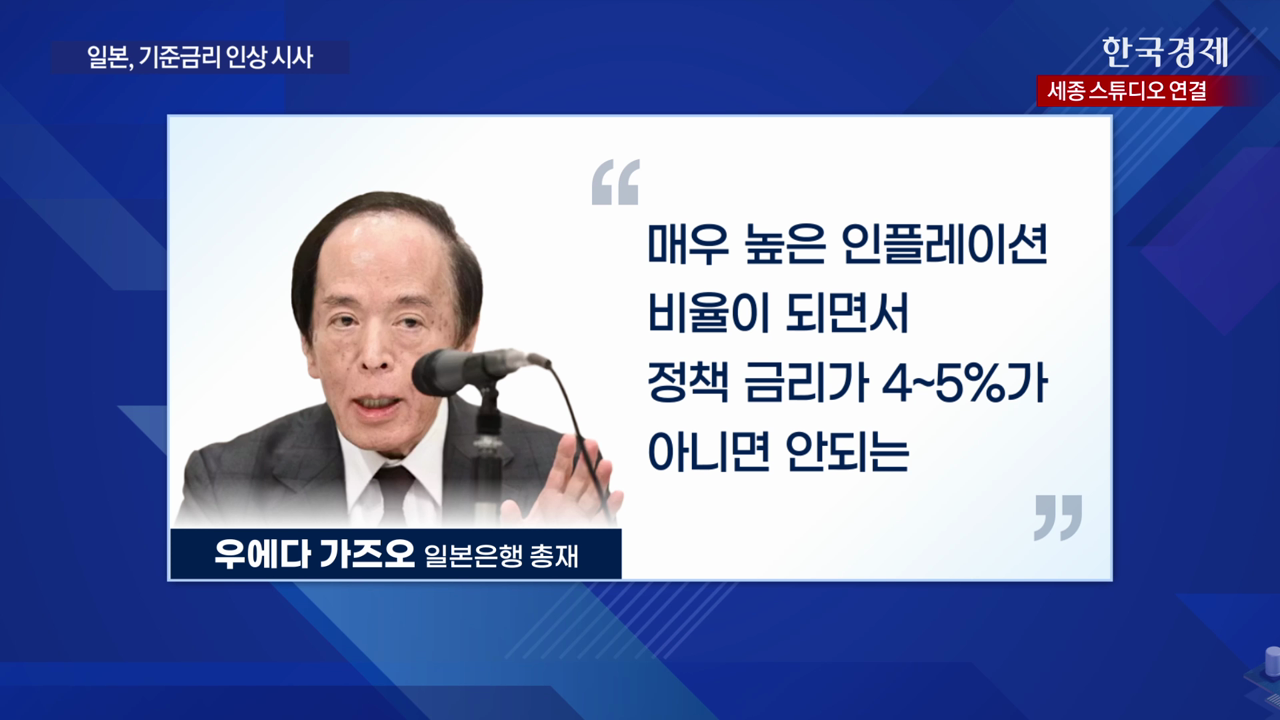 일본, 기준금리 인상 시사

한국경제

세종 스튜디오 연결

“

매우 높은 인플레이션 비율이 되면서 정책 금리가 4~5%가 아니면 안되는

”

우에다 가즈오 일본은행 총재